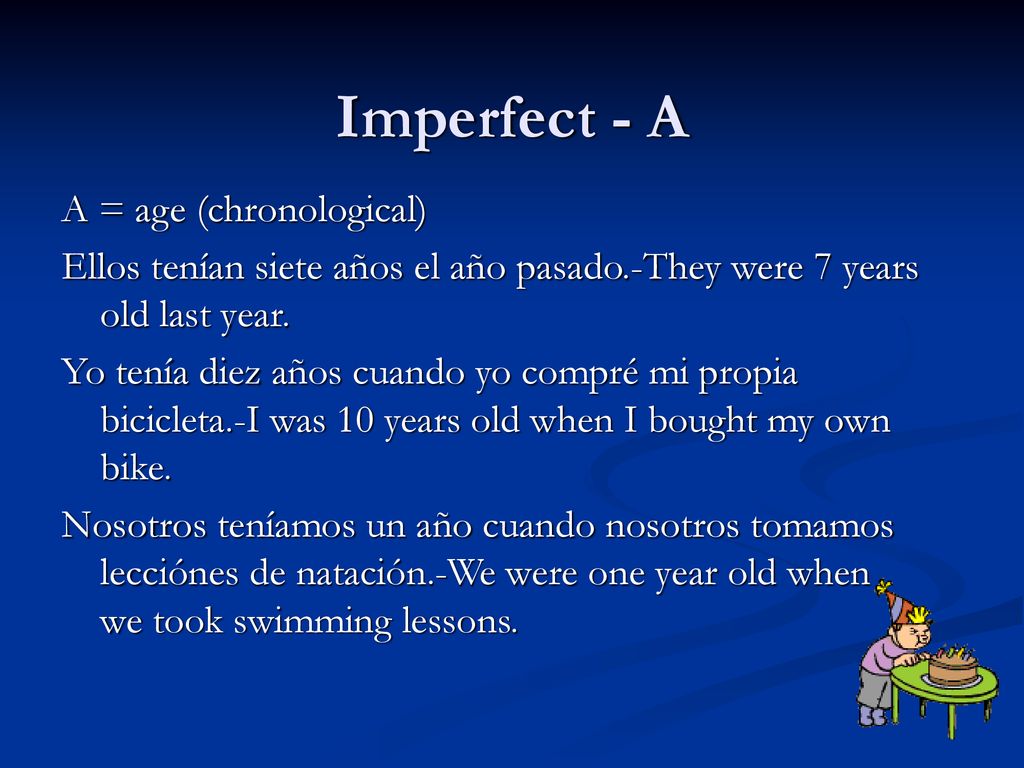 Imperfect - A

A = age (chronological)

Ellos tenían siete años el año pasado.-They were 7 years old last year.

Yo tenía diez años cuando yo compré mi propia bicicleta.-I was 10 years old when I bought my own bike.

Nosotros teníamos un año cuando nosotros tomamos lecciónes de natación.-We were one year old when we took swimming lessons.